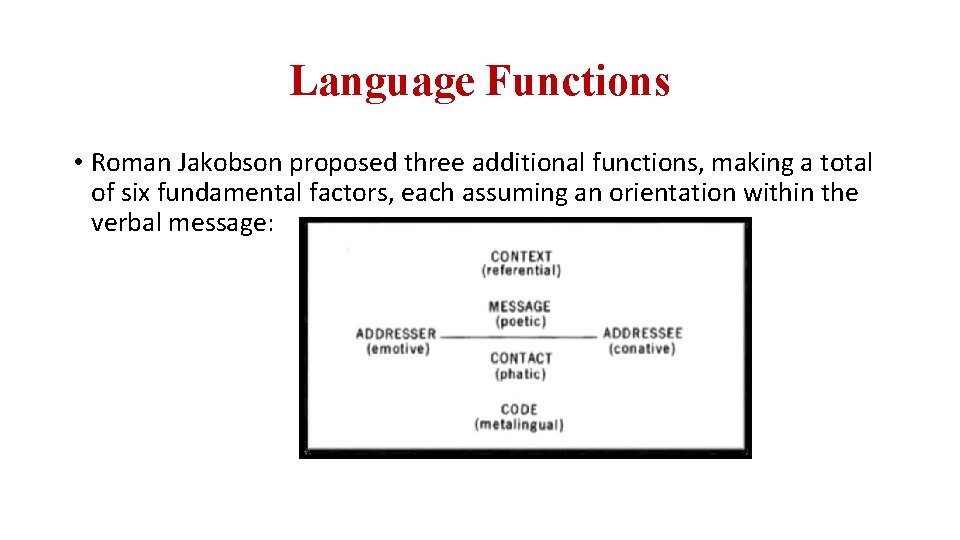 Language Functions

• Roman Jakobson proposed three additional functions, making a total of six fundamental factors, each assuming an orientation within the verbal message:

CONTEXT
(referential)

MESSAGE
(poetic)

ADDRESSER
(emotive)

ADDRESSEE
(conative)

CONTACT
(phatic)

CODE
(metalingual)